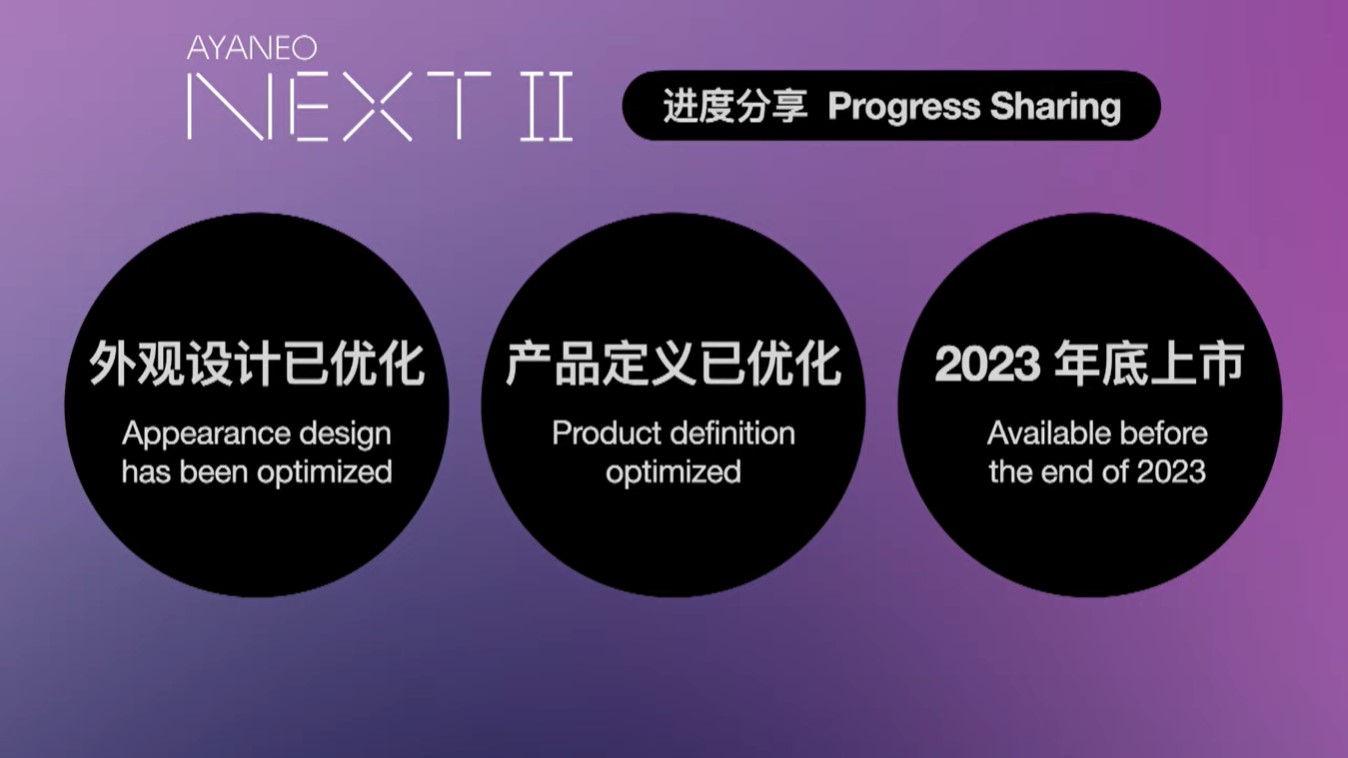 AYANEO
NEXT II

进度分享 Progress Sharing

外观设计已优化
Appearance design has been optimized

产品定义已优化
Product definition optimized

2023 年底上市
Available before the end of 2023